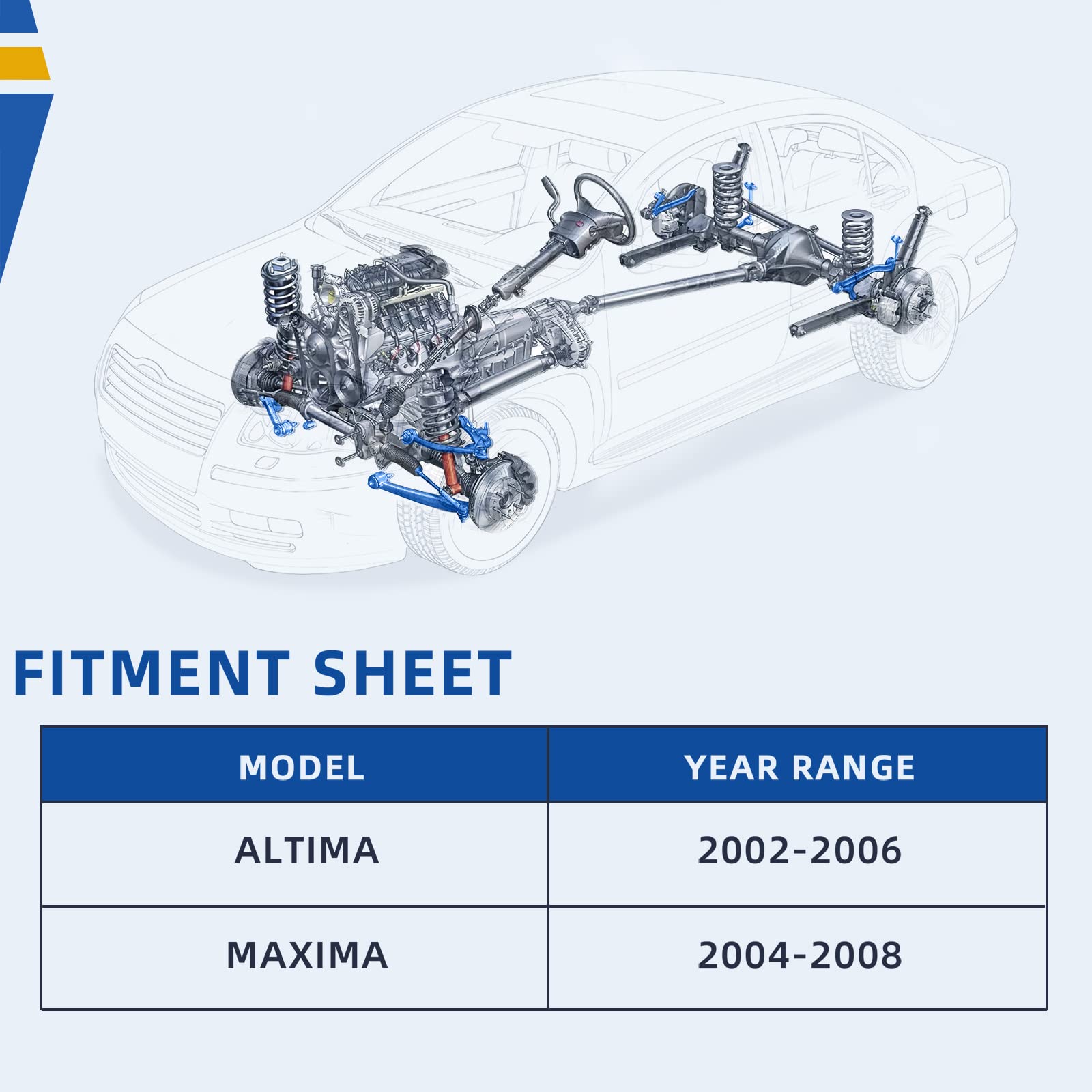 FITMENT SHEET

| MODEL | YEAR RANGE |
|---|---|
| ALTIMA | 2002-2006 |
| MAXIMA | 2004-2008 |